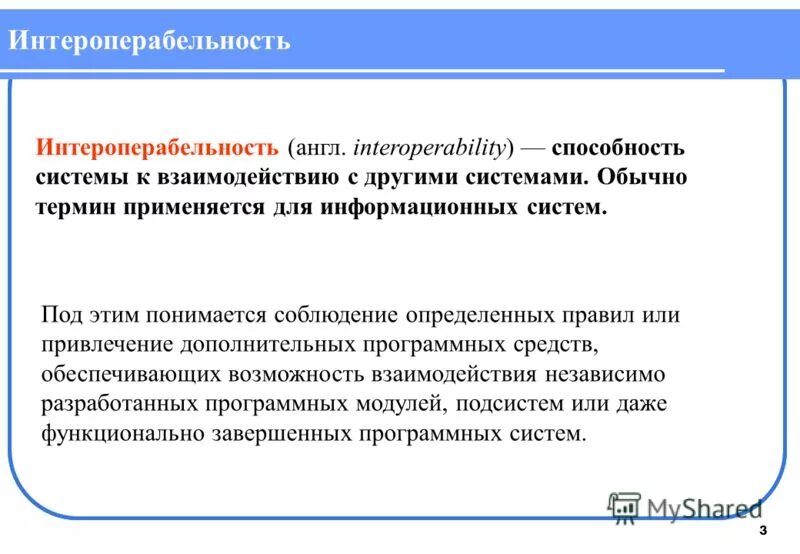 Интероперабельность

Интероперабельность (англ. interoperability) — способность системы к взаимодействию с другими системами. Обычно термин применяется для информационных систем.

Под этим понимается соблюдение определенных правил или привлечение дополнительных программных средств, обеспечивающих возможность взаимодействия независимо разработанных программных модулей, подсистем или даже функционально завершенных программных систем.

MyShared

3